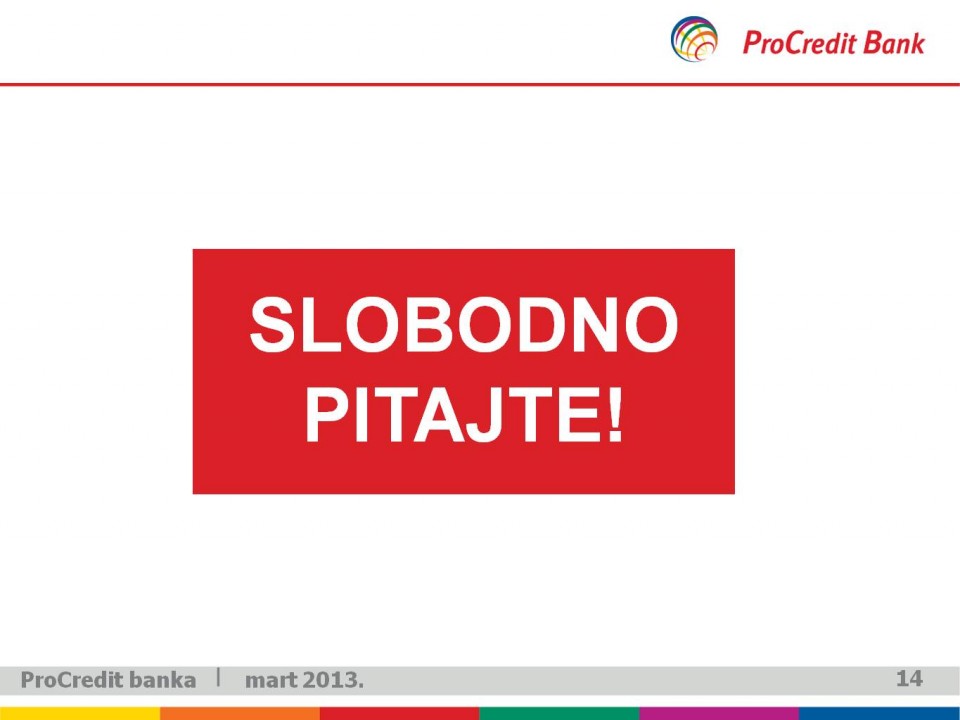 ProCredit Bank

SLOBODNO PITAJTE!

ProCredit banka | mart 2013.

14